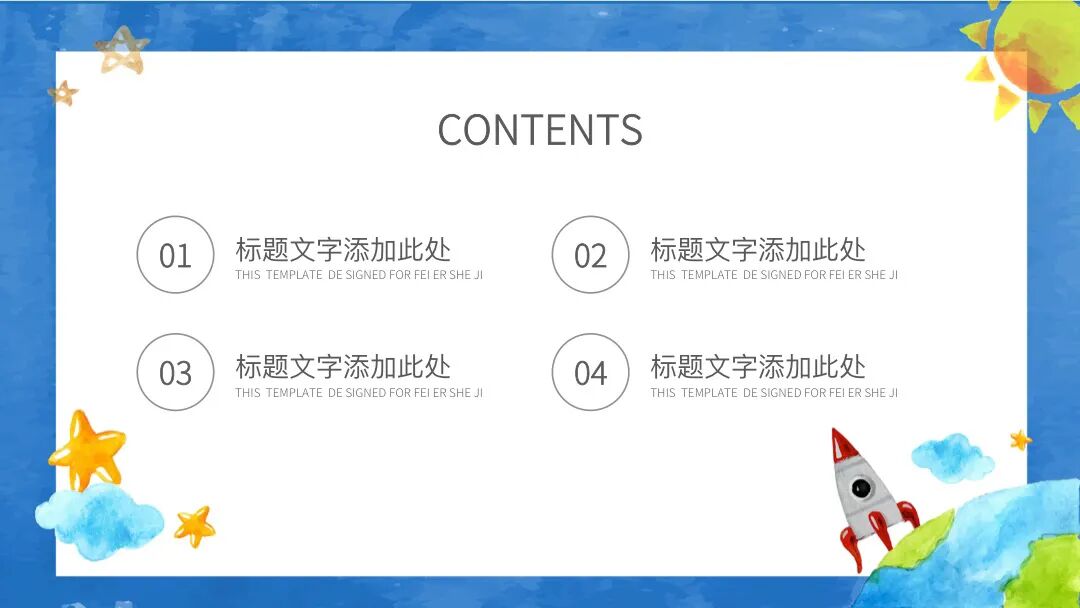 CONTENTS

01
标题文字添加此处
THIS TEMPLATE DE SIGNED FOR FEI ER SHE JI

02
标题文字添加此处
THIS TEMPLATE DE SIGNED FOR FEI ER SHE JI

03
标题文字添加此处
THIS TEMPLATE DE SIGNED FOR FEI ER SHE JI

04
标题文字添加此处
THIS TEMPLATE DE SIGNED FOR FEI ER SHE JI